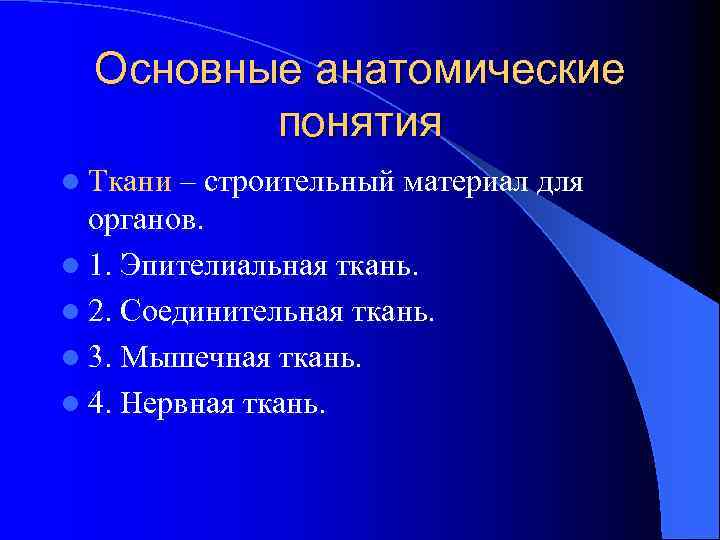 Основные анатомические понятия

Ткани – строительный материал для органов.

1. Эпителиальная ткань.

2. Соединительная ткань.

3. Мышечная ткань.

4. Нервная ткань.